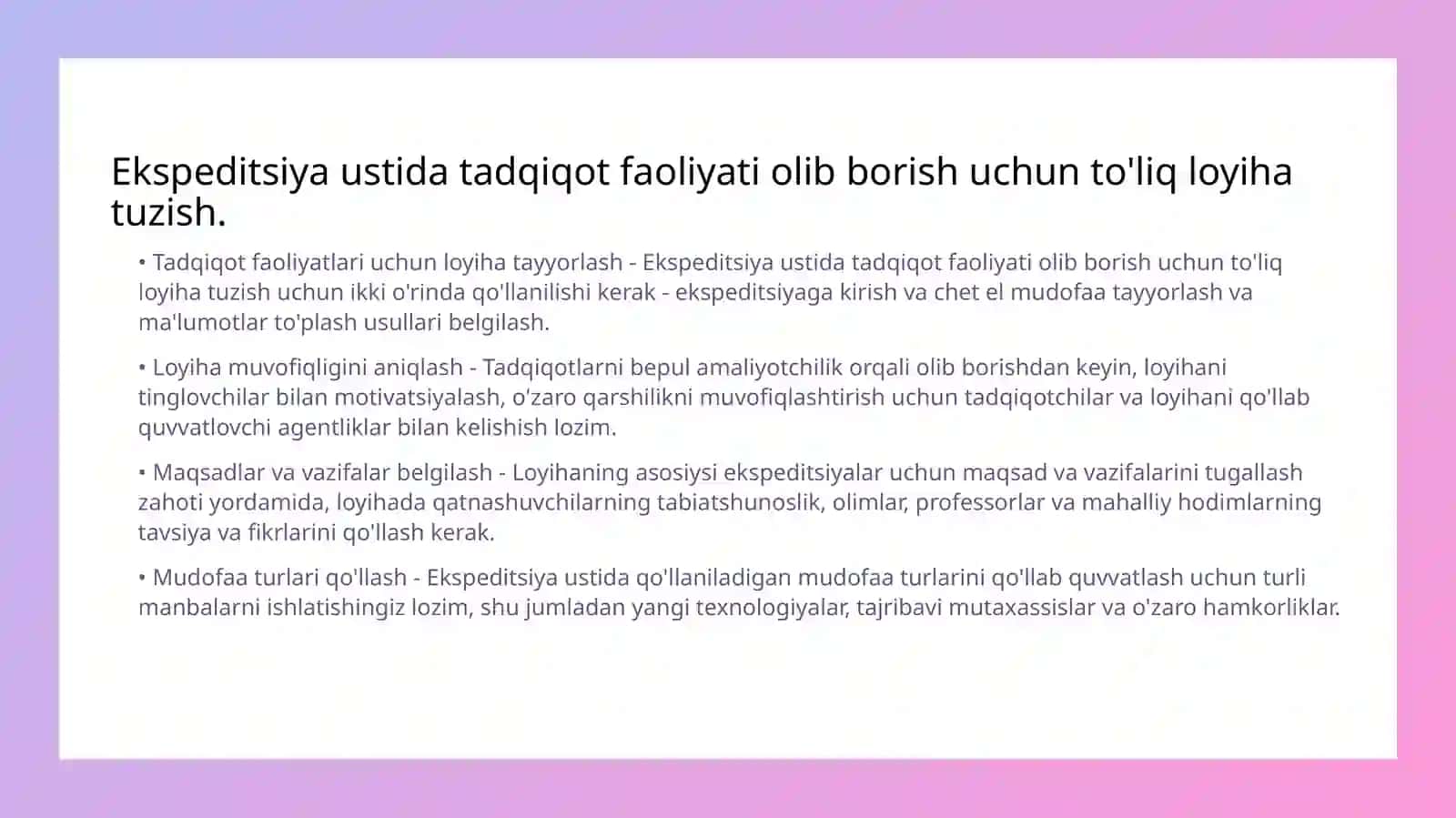 Ekspeditsiya ustida tadqiqot faoliyati olib borish uchun to'liq loyiha tuzish.

• Tadqiqot faoliyatlari uchun loyiha tayyorlash - Ekspeditsiya ustida tadqiqot faoliyati olib borish uchun to'liq loyiha tuzish uchun ikki o'rinda qo'llanilishi kerak - ekspeditsiyaga kirish va chet el mudofaa tayyorlash va ma'lumotlar to'plash usullari belgilash.

• Loyiha muvofiqligini aniqlash - Tadqiqotlarni bepul amaliyotchilik orqali olib borishdan keyin, loyihani tinglovchilar bilan motivatsiyalash, o'zaro qarshilikni muvofiqlashtirish uchun tadqiqotchilar va loyihani qo'llab quvvatlovchi agentliklar bilan kelishish lozim.

• Maqsadlar va vazifalar belgilash - Loyihaning asosiysi ekspeditsiyalar uchun maqsad va vazifalarini tugallash zahoti yordamida, loyihada qatnashuvchilarning tabiatshunoslik, olimlar, professorlar va mahalliy hodimlarning tavsiya va fikrlarini qo'llash kerak.

• Mudofaa turlari qo'llash - Ekspeditsiya ustida qo'llaniladigan mudofaa turlarini qo'llab quvvatlash uchun turli manbalarni ishlatishingiz lozim, shu jumladan yangi texnologiyalar, tajribavi mutaxassislar va o'zaro hamkorliklar.